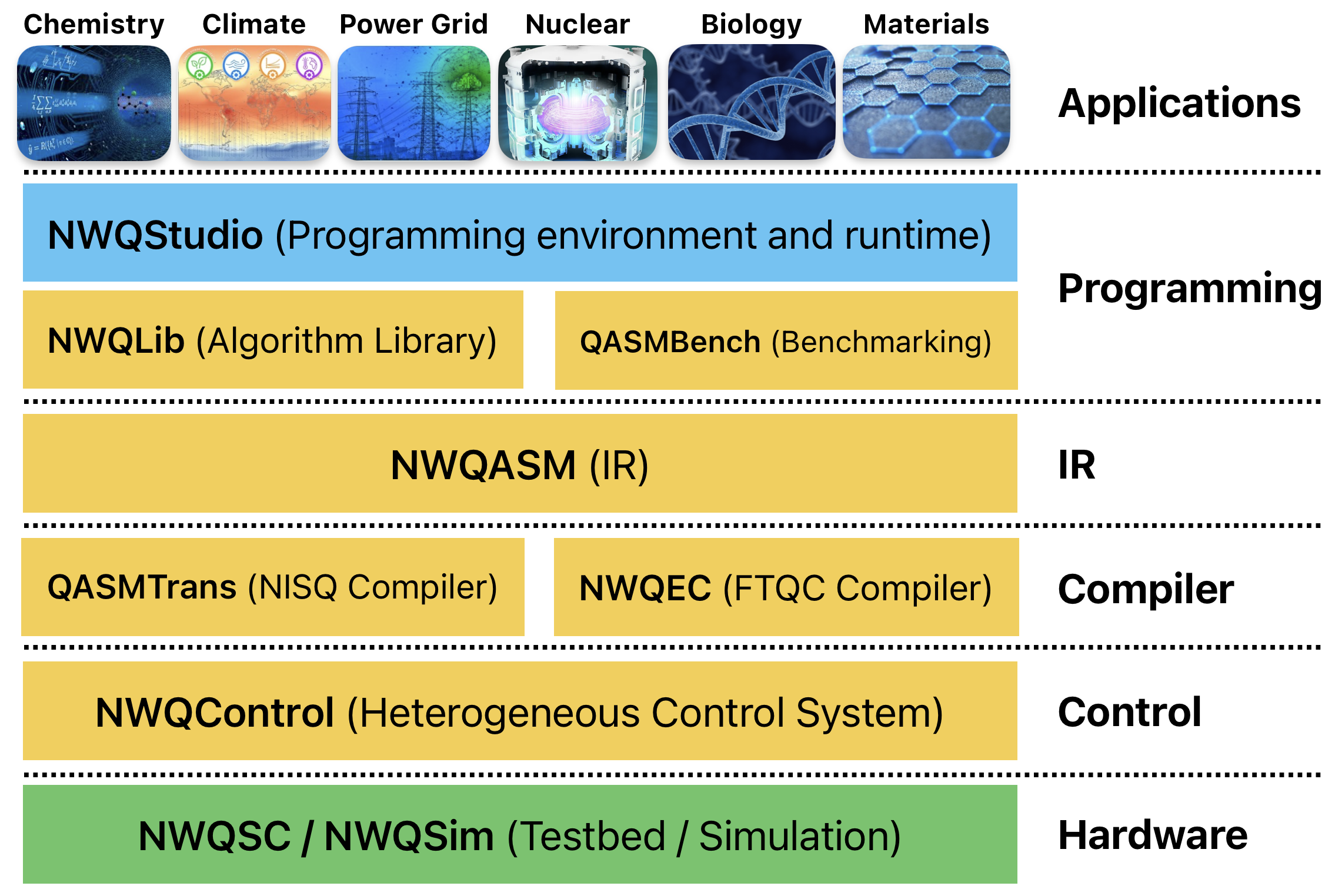 Chemistry Climate Power Grid Nuclear Biology Materials

Applications

NWQStudio (Programming environment and runtime)

NWQLib (Algorithm Library)

QASMBench (Benchmarking)

Programming

NWQASM (IR)

IR

QASMTrans (NISQ Compiler)

NWQEC (FTQC Compiler)

Compiler

NWQControl (Heterogeneous Control System)

Control

NWQSC / NWQSim (Testbed / Simulation)

Hardware